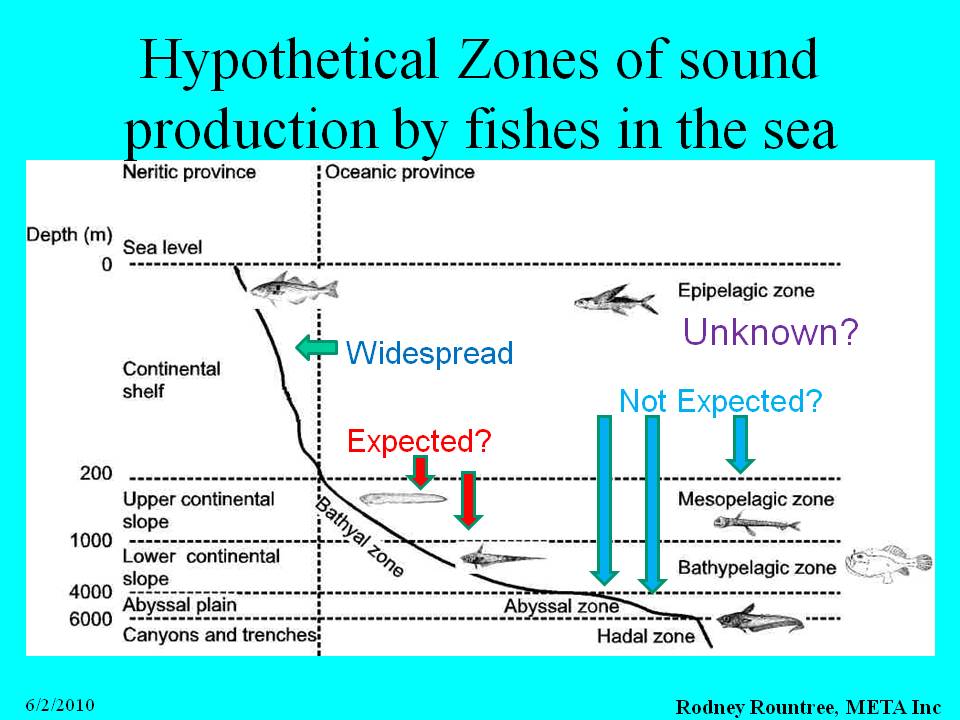 Hypothetical Zones of sound production by fishes in the sea

Neritic province
Oceanic province
Depth (m)
Sea level
0
Epipelagic zone
Unknown?
Widespread
Continental shelf
Not Expected?
Expected?
200
Upper continental slope
Mesopelagic zone
Bathyal zone
1000
Lower continental slope
Bathypelagic zone
4000
Abyssal plain
Abyssal zone
6000
Canyons and trenches
Hadal zone

6/2/2010
Rodney Rountree, META Inc